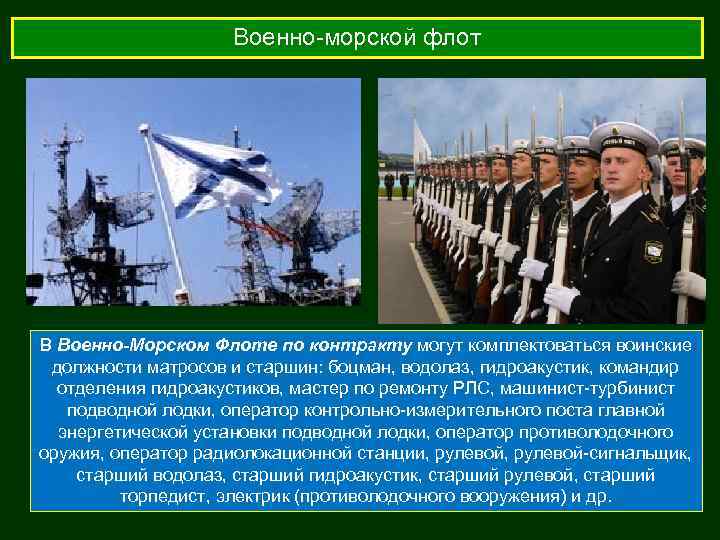 Военно-морской флот

В Военно-Морском Флоте по контракту могут комплектоваться воинские должности матросов и старшин: боцман, водолаз, гидроакустик, командир отделения гидроакустиков, мастер по ремонту РЛС, машинист-турбинист подводной лодки, оператор контрольно-измерительного поста главной энергетической установки подводной лодки, оператор противолодочного оружия, оператор радиолокационной станции, рулевой, рулевой-сигнальщик, старший водолаз, старший гидроакустик, старший рулевой, старший торпедист, электрик (противолодочного вооружения) и др.